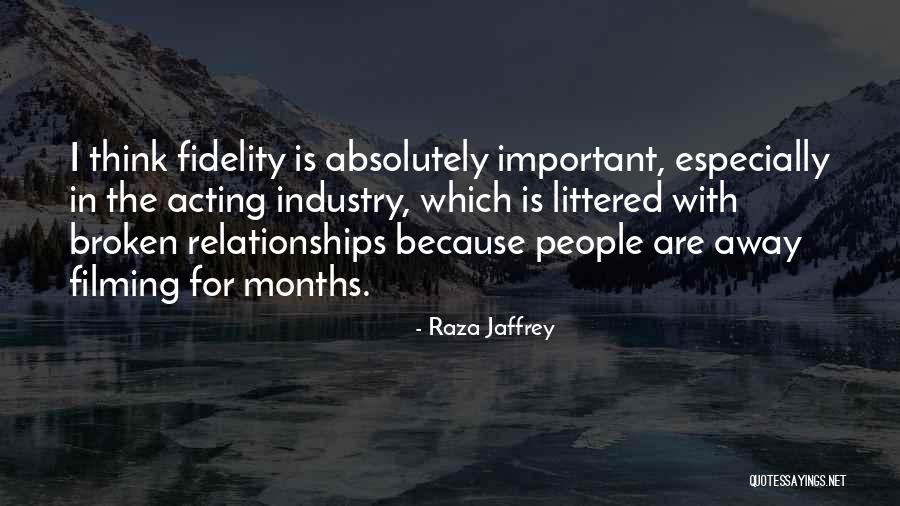 I think fidelity is absolutely important, especially in the acting industry, which is littered with broken relationships because people are away filming for months.

- Raza Jaffrey

QUOTESSAYINGS.NET